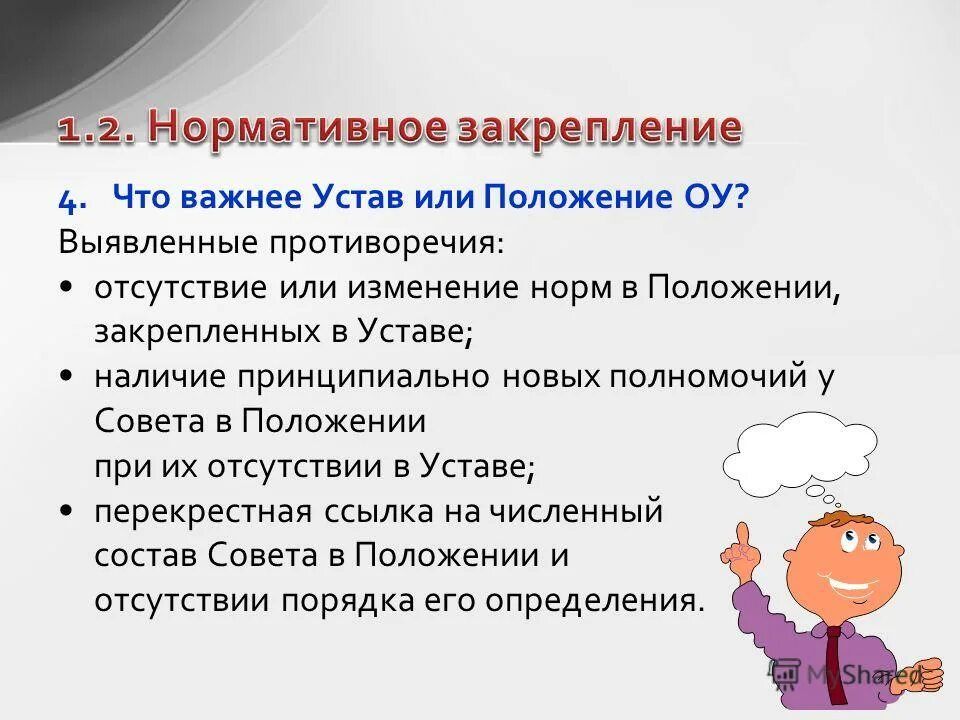 1.2. Нормативное закрепление

4. Что важнее Устав или Положение ОУ?

Выявленные противоречия:

• отсутствие или изменение норм в Положении, закрепленных в Уставе;

• наличие принципиально новых полномочий у Совета в Положении при их отсутствии в Уставе;

• перекрестная ссылка на численный состав Совета в Положении и отсутствии порядка его определения.

MyShared